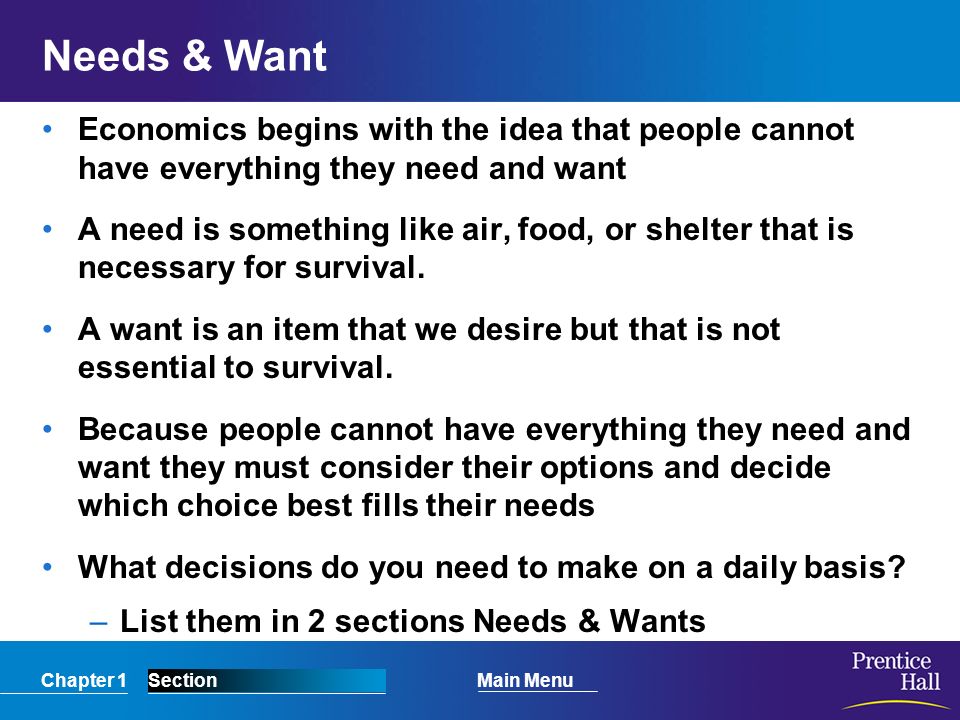 Needs & Want

• Economics begins with the idea that people cannot have everything they need and want

• A need is something like air, food, or shelter that is necessary for survival.

• A want is an item that we desire but that is not essential to survival.

• Because people cannot have everything they need and want they must consider their options and decide which choice best fills their needs

• What decisions do you need to make on a daily basis?

– List them in 2 sections Needs & Wants

Chapter 1 Section Main Menu

Prentice Hall